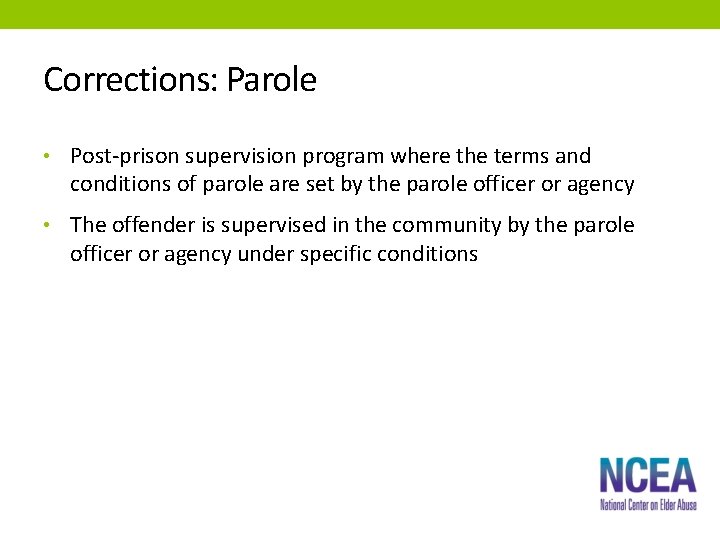 Corrections: Parole

• Post-prison supervision program where the terms and conditions of parole are set by the parole officer or agency

• The offender is supervised in the community by the parole officer or agency under specific conditions

NCEA
National Center on Elder Abuse